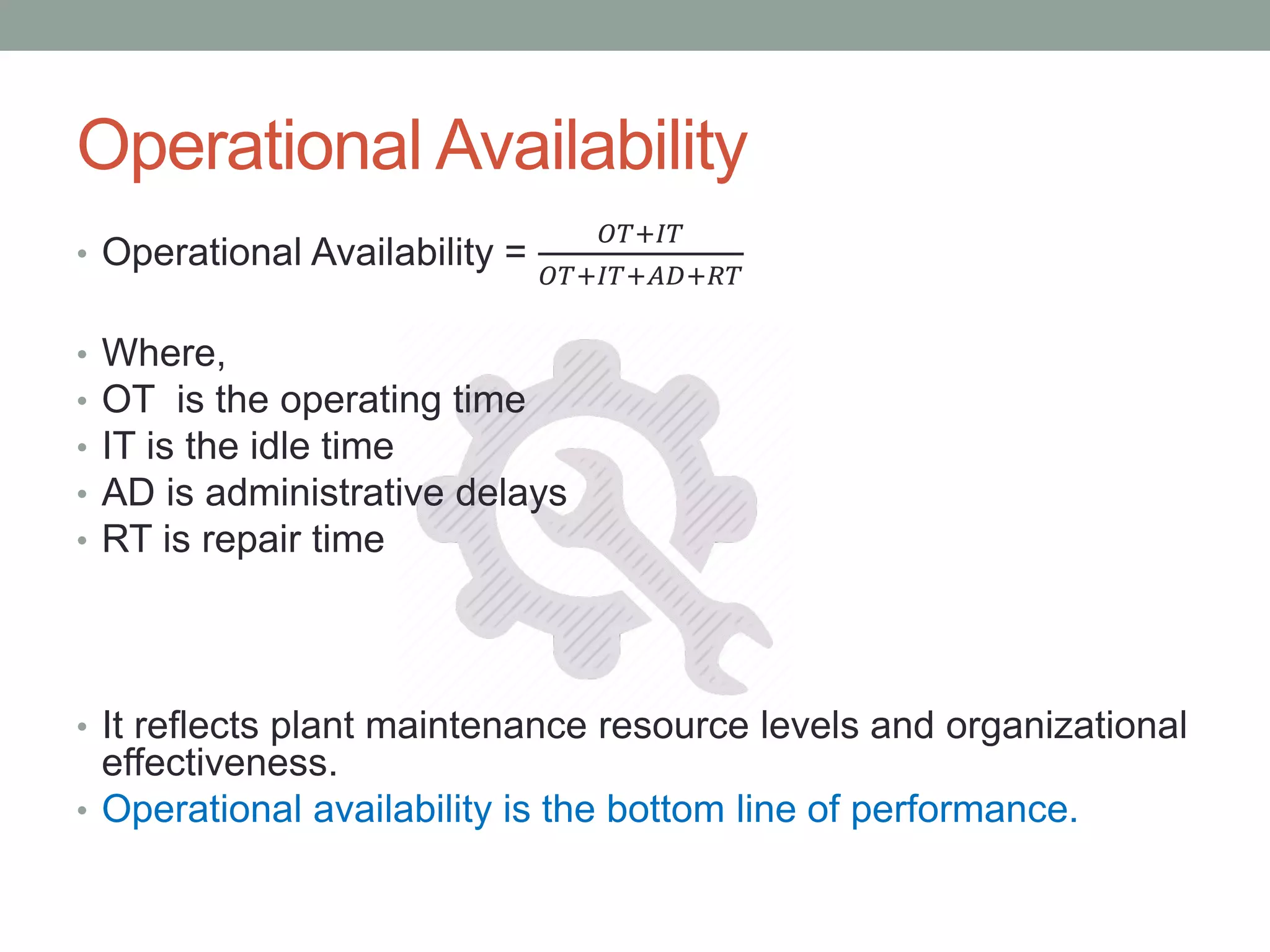 Operational Availability

• Operational Availability = $\frac{OT+IT}{OT+IT+AD+RT}$

• Where,
• OT  is the operating time
• IT is the idle time
• AD is administrative delays
• RT is repair time

• It reflects plant maintenance resource levels and organizational effectiveness.
• Operational availability is the bottom line of performance.